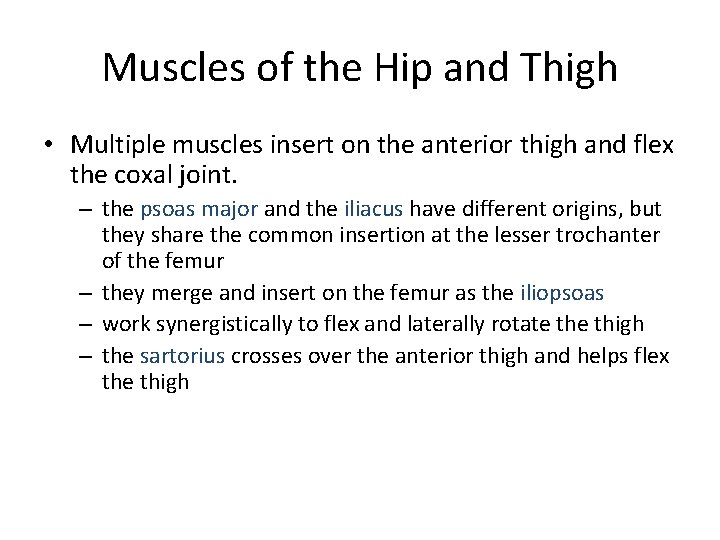 Muscles of the Hip and Thigh

• Multiple muscles insert on the anterior thigh and flex the coxal joint.

– the psoas major and the iliacus have different origins, but they share the common insertion at the lesser trochanter of the femur

– they merge and insert on the femur as the iliopsoas

– work synergistically to flex and laterally rotate the thigh

– the sartorius crosses over the anterior thigh and helps flex the thigh